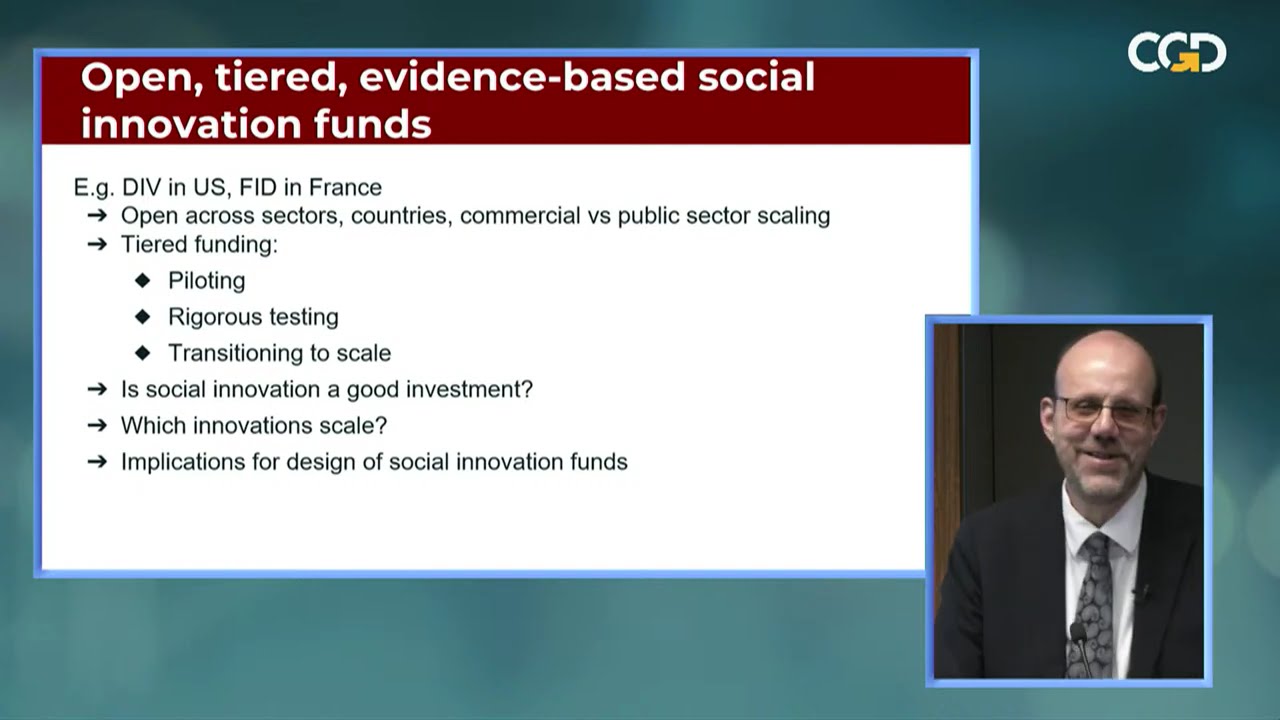 CGD

Open, tiered, evidence-based social innovation funds

E.g. DIV in US, FID in France
➔ Open across sectors, countries, commercial vs public sector scaling
➔ Tiered funding:
◆ Piloting
◆ Rigorous testing
◆ Transitioning to scale
➔ Is social innovation a good investment?
➔ Which innovations scale?
➔ Implications for design of social innovation funds